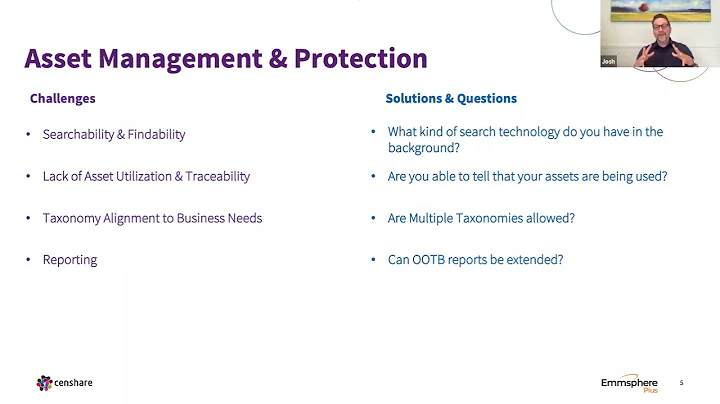 Josh

Asset Management & Protection

Challenges

• Searchability & Findability

• Lack of Asset Utilization & Traceability

• Taxonomy Alignment to Business Needs

• Reporting

Solutions & Questions

• What kind of search technology do you have in the background?

• Are you able to tell that your assets are being used?

• Are Multiple Taxonomies allowed?

• Can OOTB reports be extended?

censhare

Emmsphere Plus

5